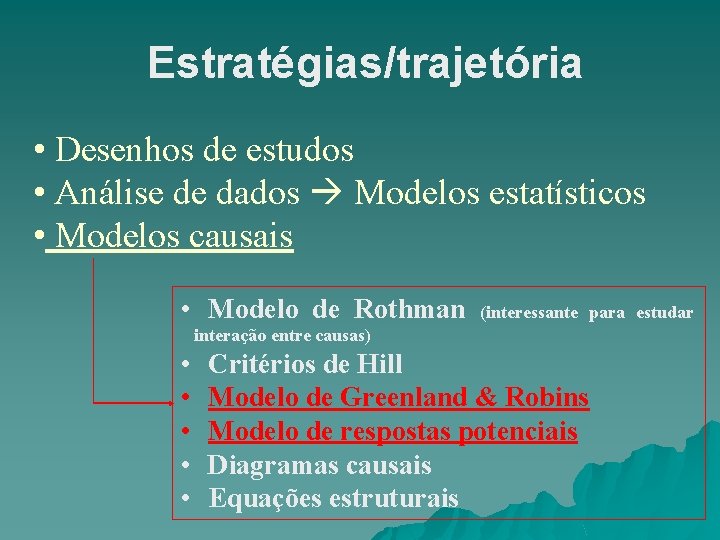 Estratégias/trajetória

• Desenhos de estudos
• Análise de dados → Modelos estatísticos
• Modelos causais

• Modelo de Rothman (interessante para estudar interação entre causas)
• Critérios de Hill
• Modelo de Greenland & Robins
• Modelo de respostas potenciais
• Diagramas causais
• Equações estruturais